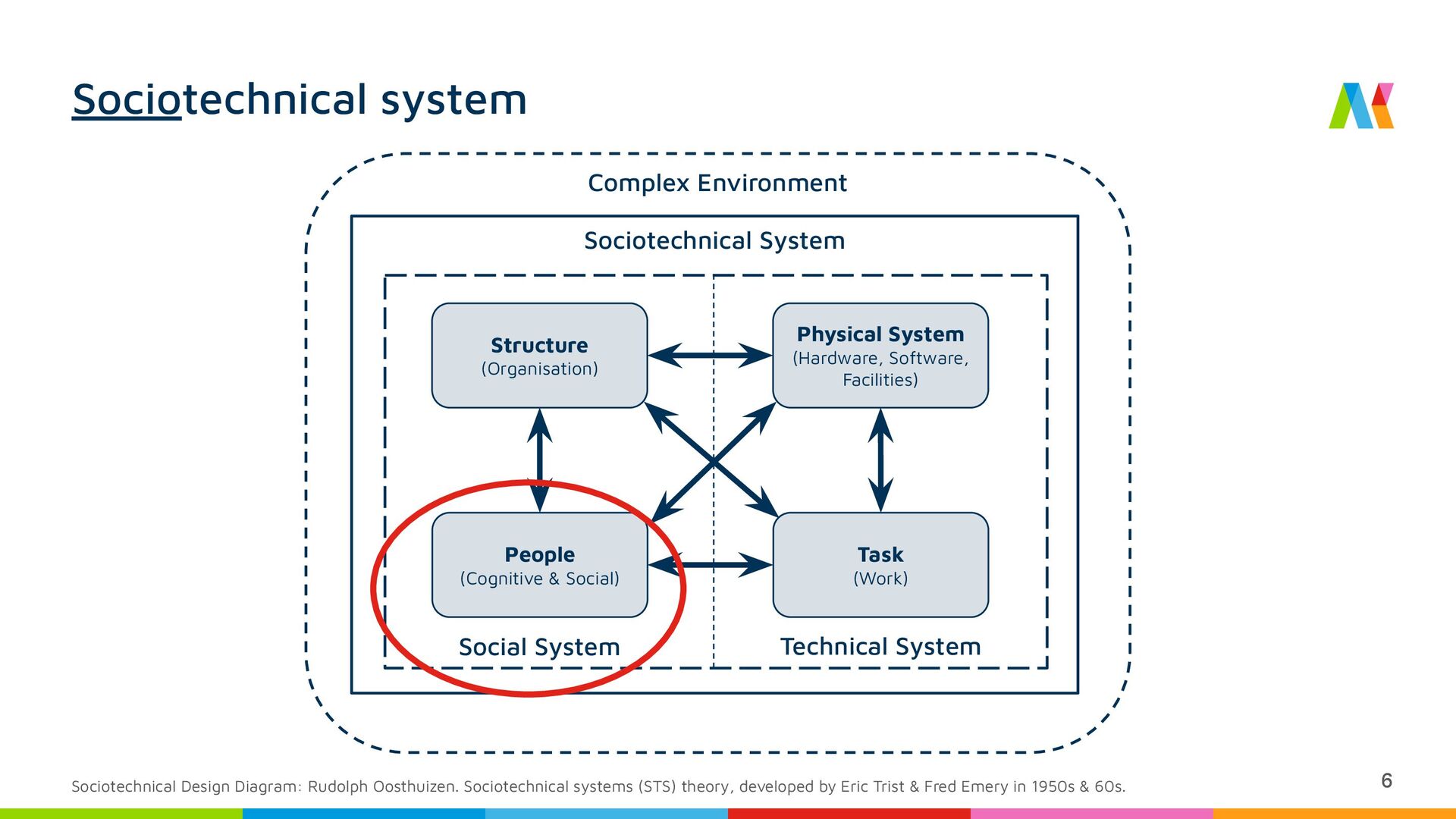 Sociotechnical system

Complex Environment

Sociotechnical System

Structure
(Organisation)

Physical System
(Hardware, Software, Facilities)

People
(Cognitive & Social)

Task
(Work)

Social System

Technical System

Sociotechnical Design Diagram: Rudolph Oosthuizen. Sociotechnical systems (STS) theory, developed by Eric Trist & Fred Emery in 1950s & 60s.

6